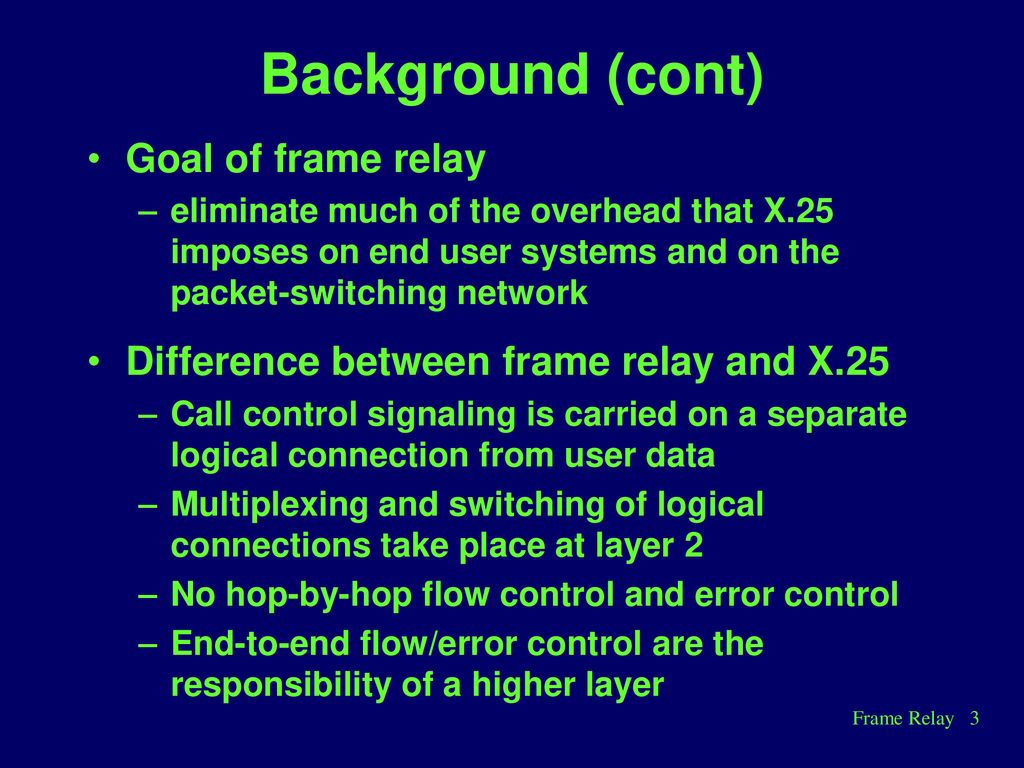 Background (cont)

• Goal of frame relay
– eliminate much of the overhead that X.25 imposes on end user systems and on the packet-switching network

• Difference between frame relay and X.25
– Call control signaling is carried on a separate logical connection from user data
– Multiplexing and switching of logical connections take place at layer 2
– No hop-by-hop flow control and error control
– End-to-end flow/error control are the responsibility of a higher layer

Frame Relay 3